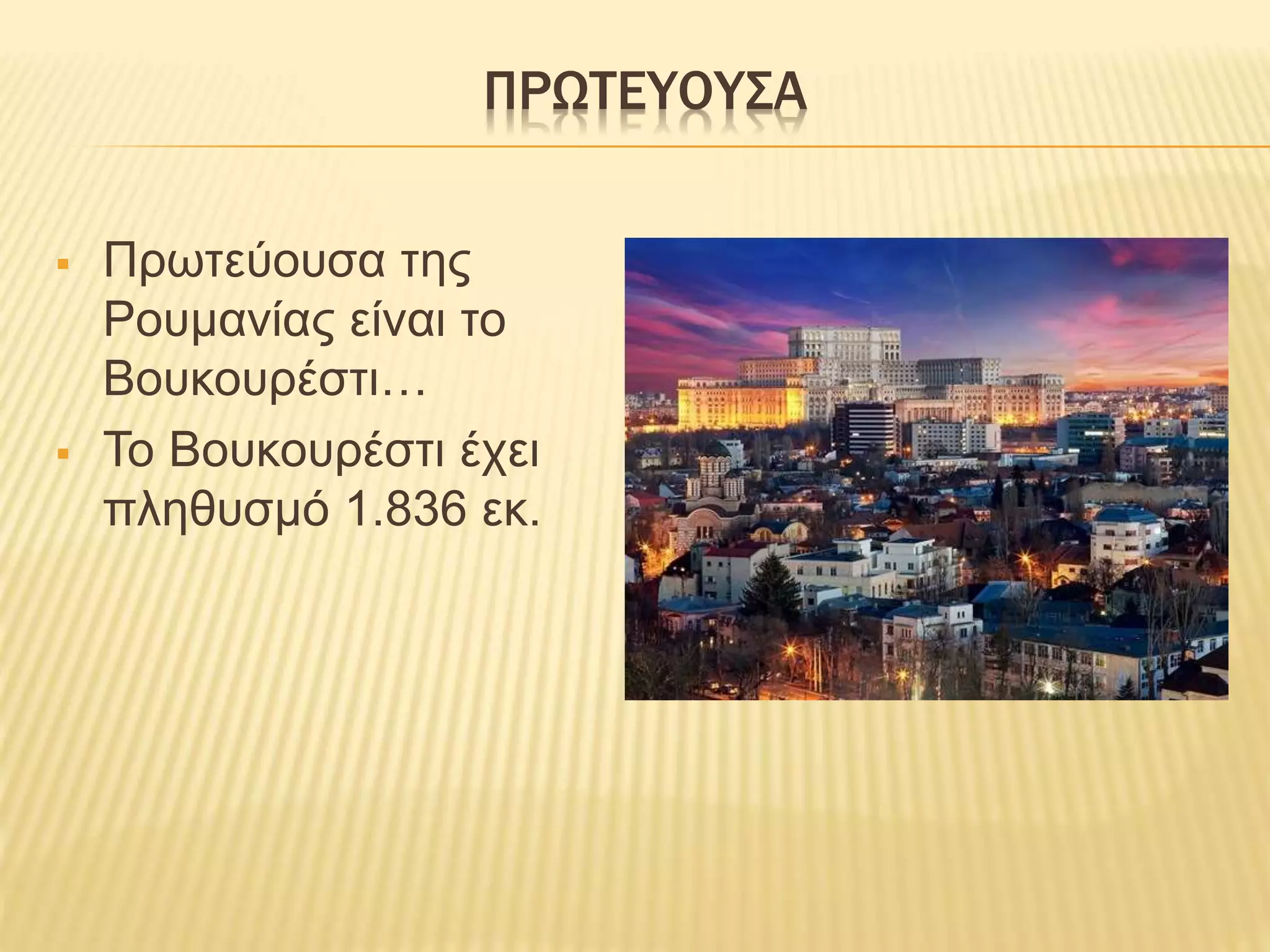 ΠΡΩΤΕΥΟΥΣΑ

▪ Πρωτεύουσα της Ρουμανίας είναι το Βουκουρέστι…

▪ Το Βουκουρέστι έχει πληθυσμό 1.836 εκ.